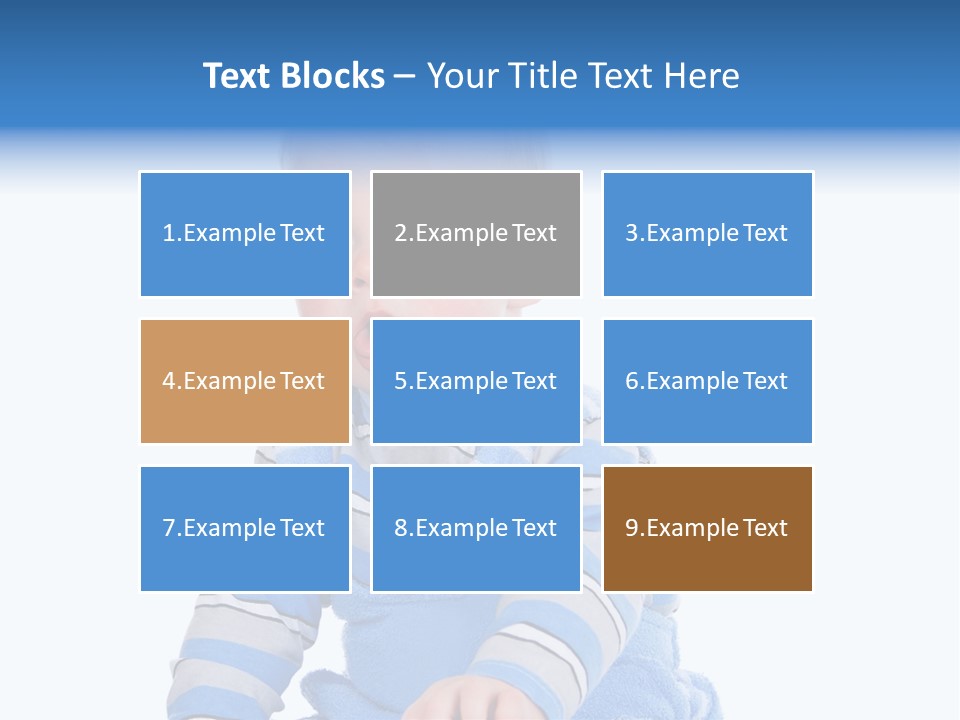 Text Blocks – Your Title Text Here

1.Example Text

2.Example Text

3.Example Text

4.Example Text

5.Example Text

6.Example Text

7.Example Text

8.Example Text

9.Example Text